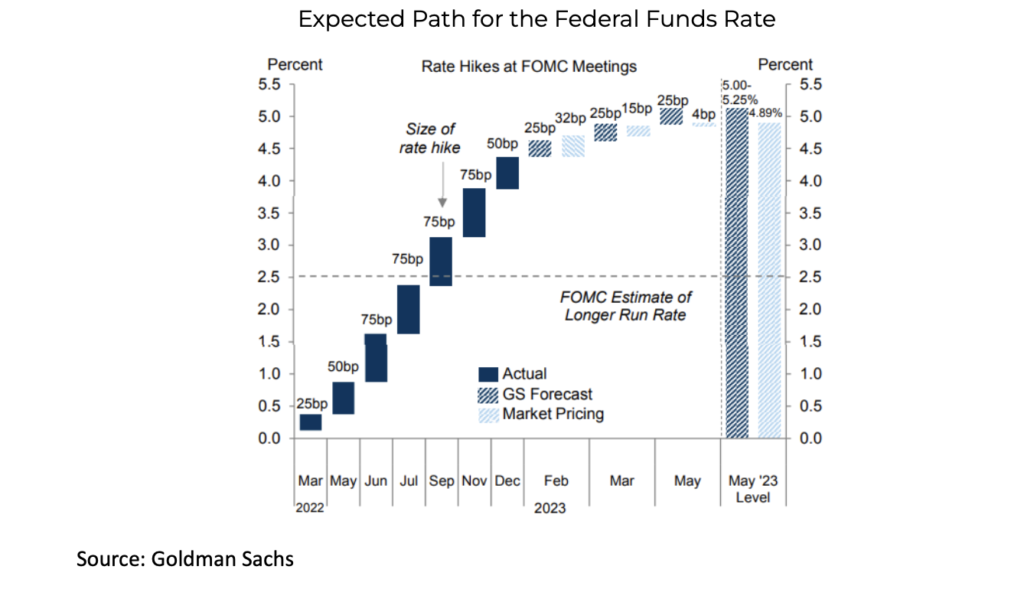 Expected Path for the Federal Funds Rate

Percent

Rate Hikes at FOMC Meetings

Percent

5.5
5.0
4.5
4.0
3.5
3.0
2.5
2.0
1.5
1.0
0.5
0.0

Size of rate hike

25bp
50bp
75bp
75bp
75bp
75bp
50bp
25bp
32bp
25bp
15bp
25bp
4bp

5.00-5.25%
4.89%

FOMC Estimate of Longer Run Rate

Actual
GS Forecast
Market Pricing

5.5
5.0
4.5
4.0
3.5
3.0
2.5
2.0
1.5
1.0
0.5
0.0

Mar May Jun Jul Sep Nov Dec Feb Mar May May '23 Level

2022 2023

Source: Goldman Sachs